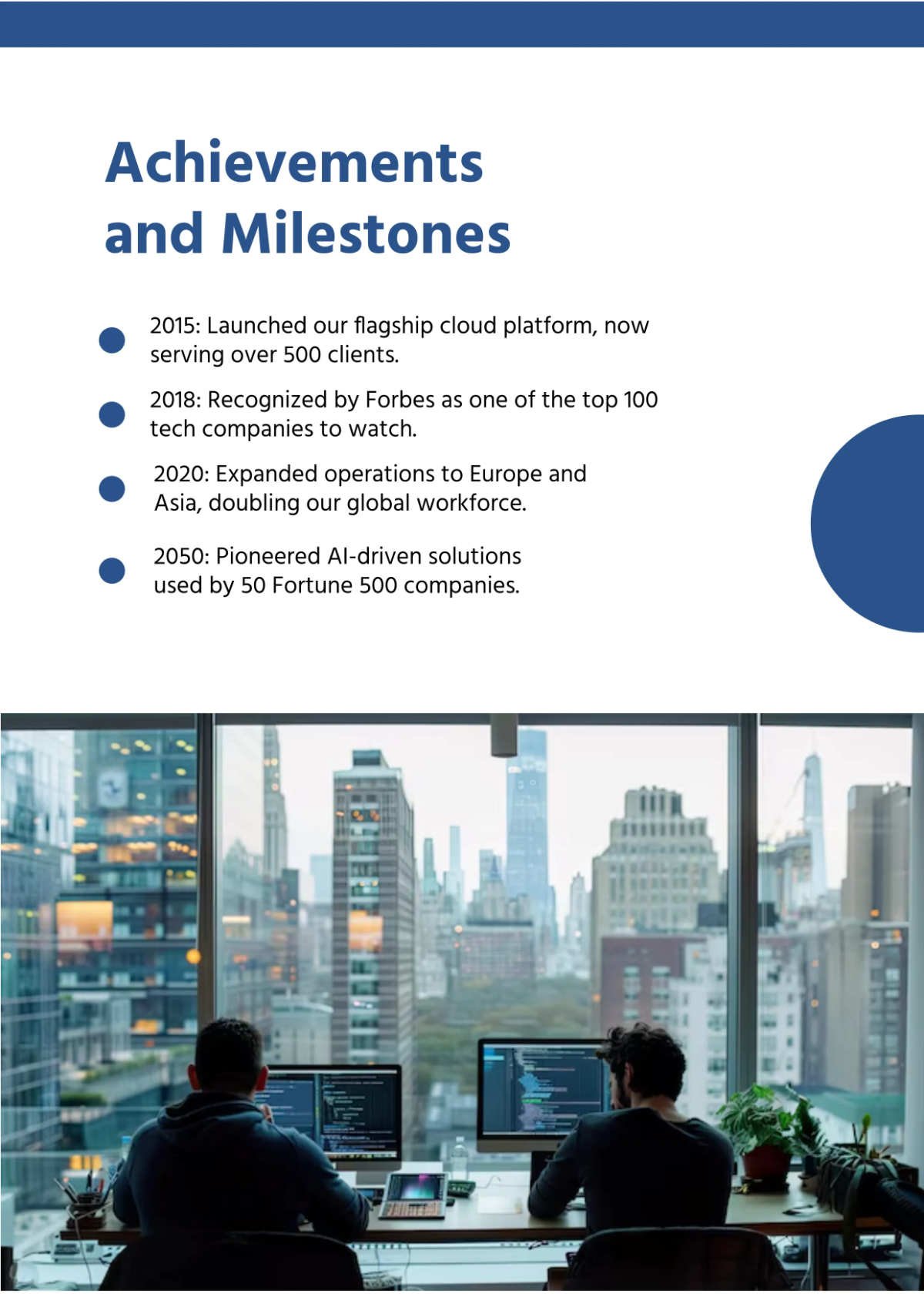 Achievements and Milestones

2015: Launched our flagship cloud platform, now serving over 500 clients.

2018: Recognized by Forbes as one of the top 100 tech companies to watch.

2020: Expanded operations to Europe and Asia, doubling our global workforce.

2050: Pioneered AI-driven solutions used by 50 Fortune 500 companies.